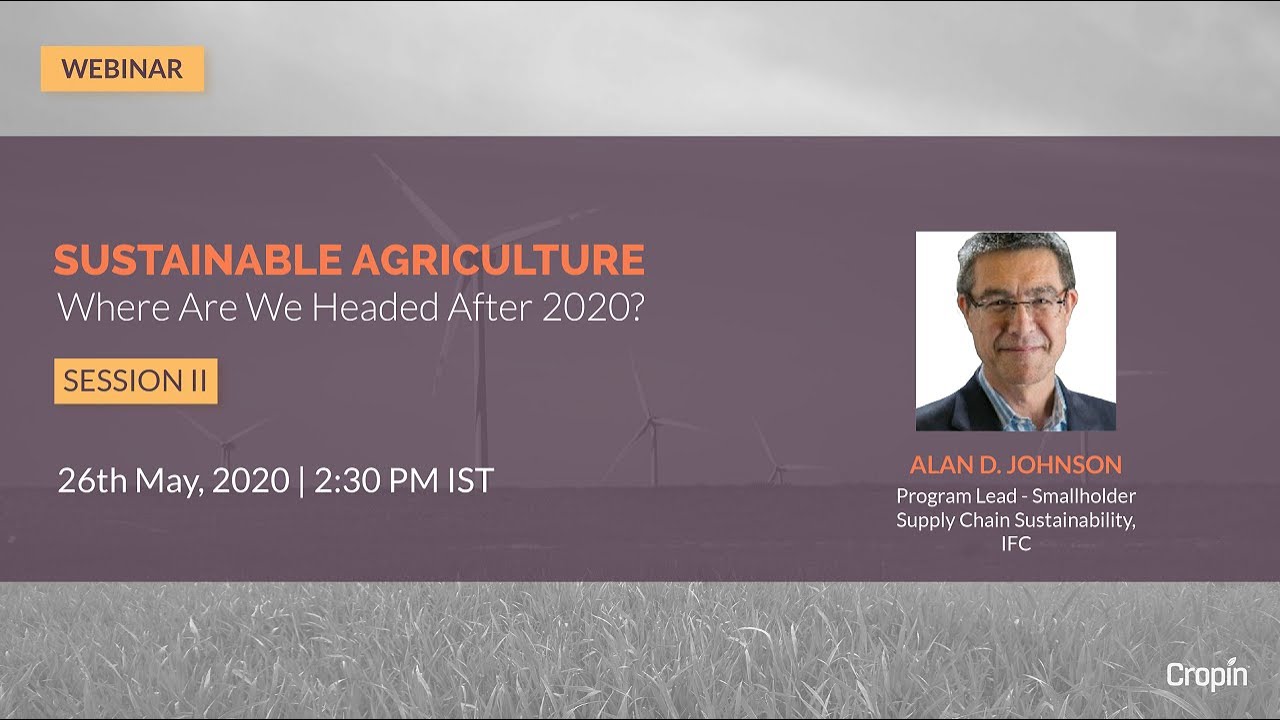 WEBINAR

SUSTAINABLE AGRICULTURE
Where Are We Headed After 2020?

SESSION II

26th May, 2020 | 2:30 PM IST

ALAN D. JOHNSON
Program Lead - Smallholder Supply Chain Sustainability, IFC

Cropin